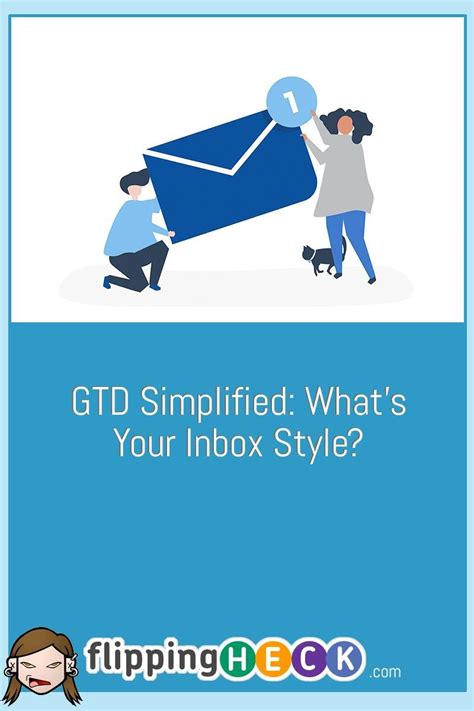 1

GTD Simplified: What's Your Inbox Style?

flippingHECK.com